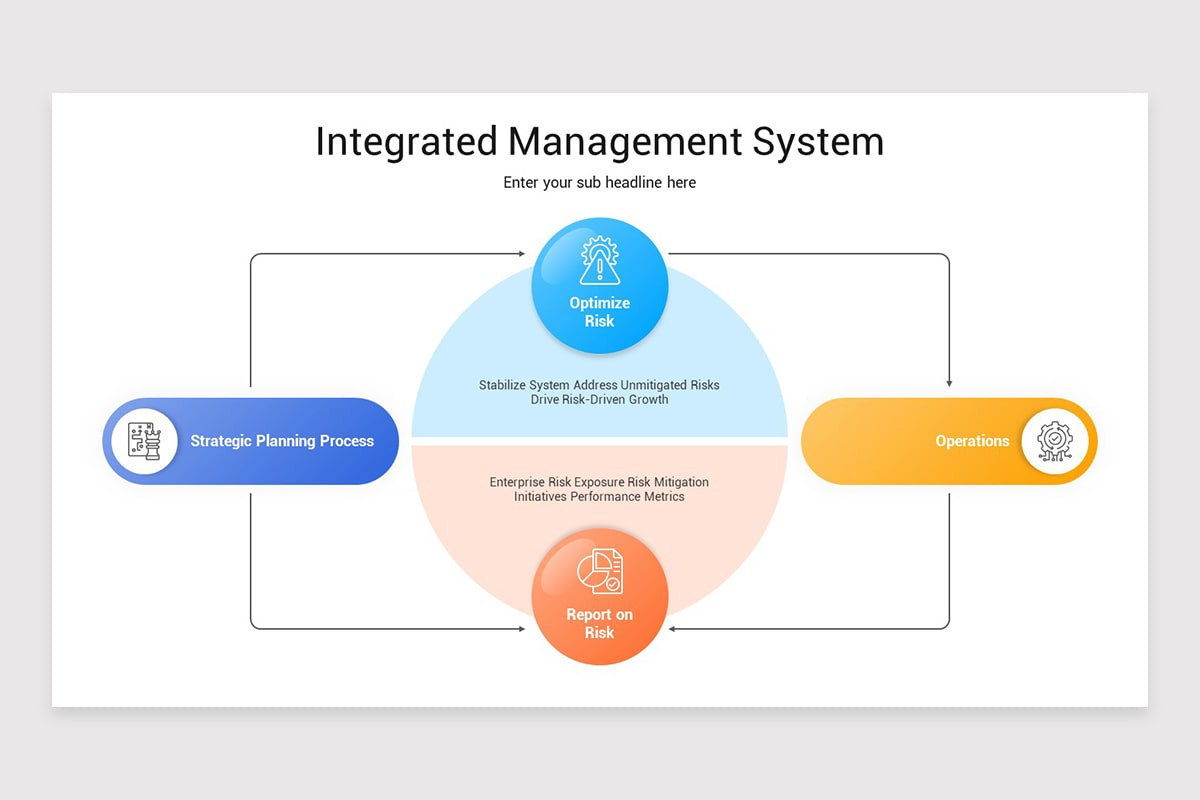 Integrated Management System

Enter your sub headline here

Optimize Risk

Stabilize System Address Unmitigated Risks Drive Risk-Driven Growth

Strategic Planning Process

Operations

Enterprise Risk Exposure Risk Mitigation Initiatives Performance Metrics

Report on Risk